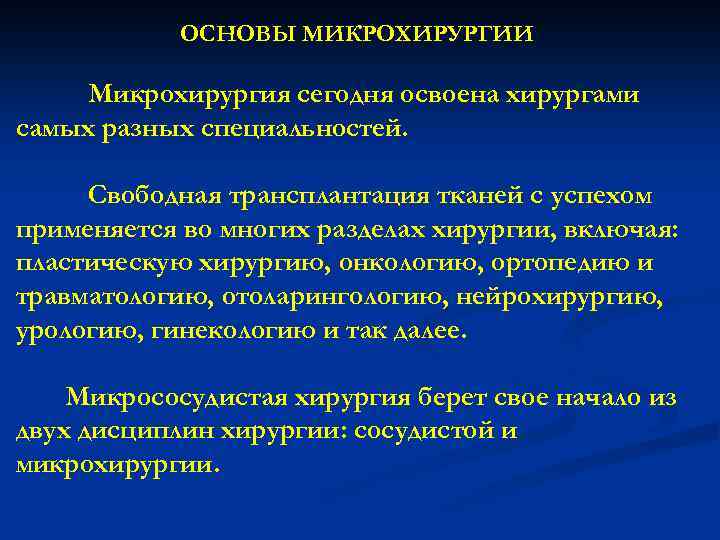 ОСНОВЫ МИКРОХИРУРГИИ

Микрохирургия сегодня освоена хирургами самых разных специальностей.

Свободная трансплантация тканей с успехом применяется во многих разделах хирургии, включая: пластическую хирургию, онкологию, ортопедию и травматологию, отоларингологию, нейрохирургию, урологию, гинекологию и так далее.

Микрососудистая хирургия берет свое начало из двух дисциплин хирургии: сосудистой и микрохирургии.